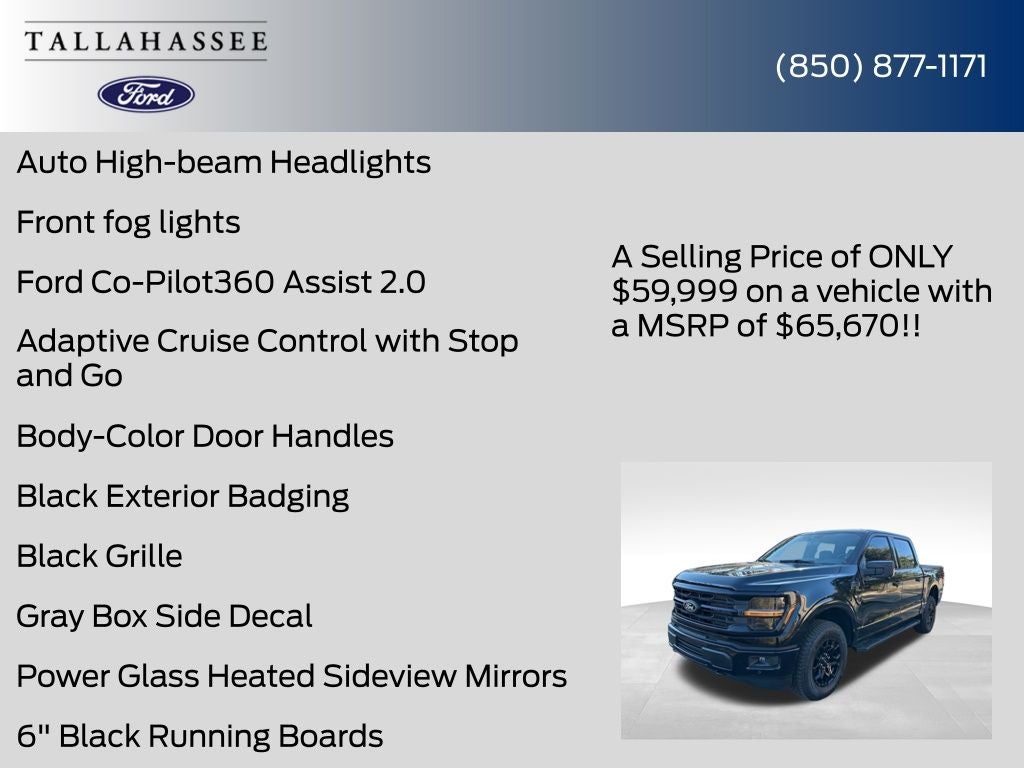 TALLAHASSEE

Ford

(850) 877-1171

Auto High-beam Headlights

Front fog lights

Ford Co-Pilot360 Assist 2.0

Adaptive Cruise Control with Stop and Go

Body-Color Door Handles

Black Exterior Badging

Black Grille

Gray Box Side Decal

Power Glass Heated Sideview Mirrors

6" Black Running Boards

A Selling Price of ONLY $59,999 on a vehicle with a MSRP of $65,670!!